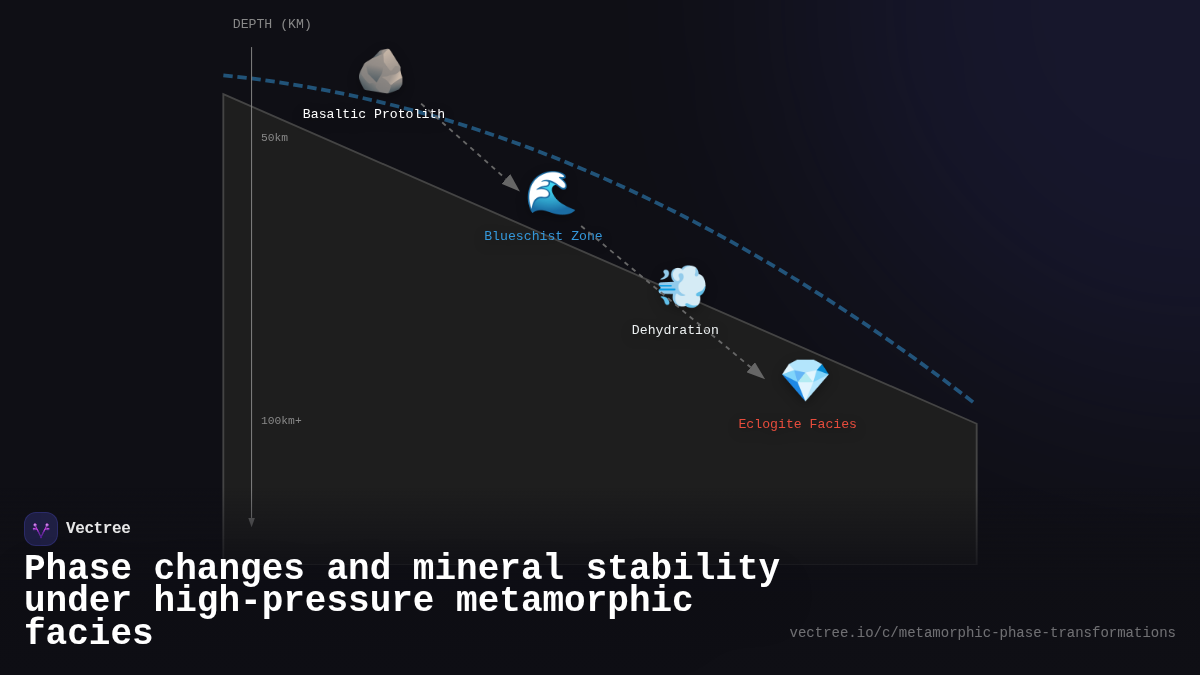 DEPTH (KM)

Basaltic Protolith

50km

Blueschist Zone

Dehydration

Eclogite Facies

100km+

Vectree

Phase changes and mineral stability under high-pressure metamorphic facies

vectree.io/c/metamorphic-phase-transformations